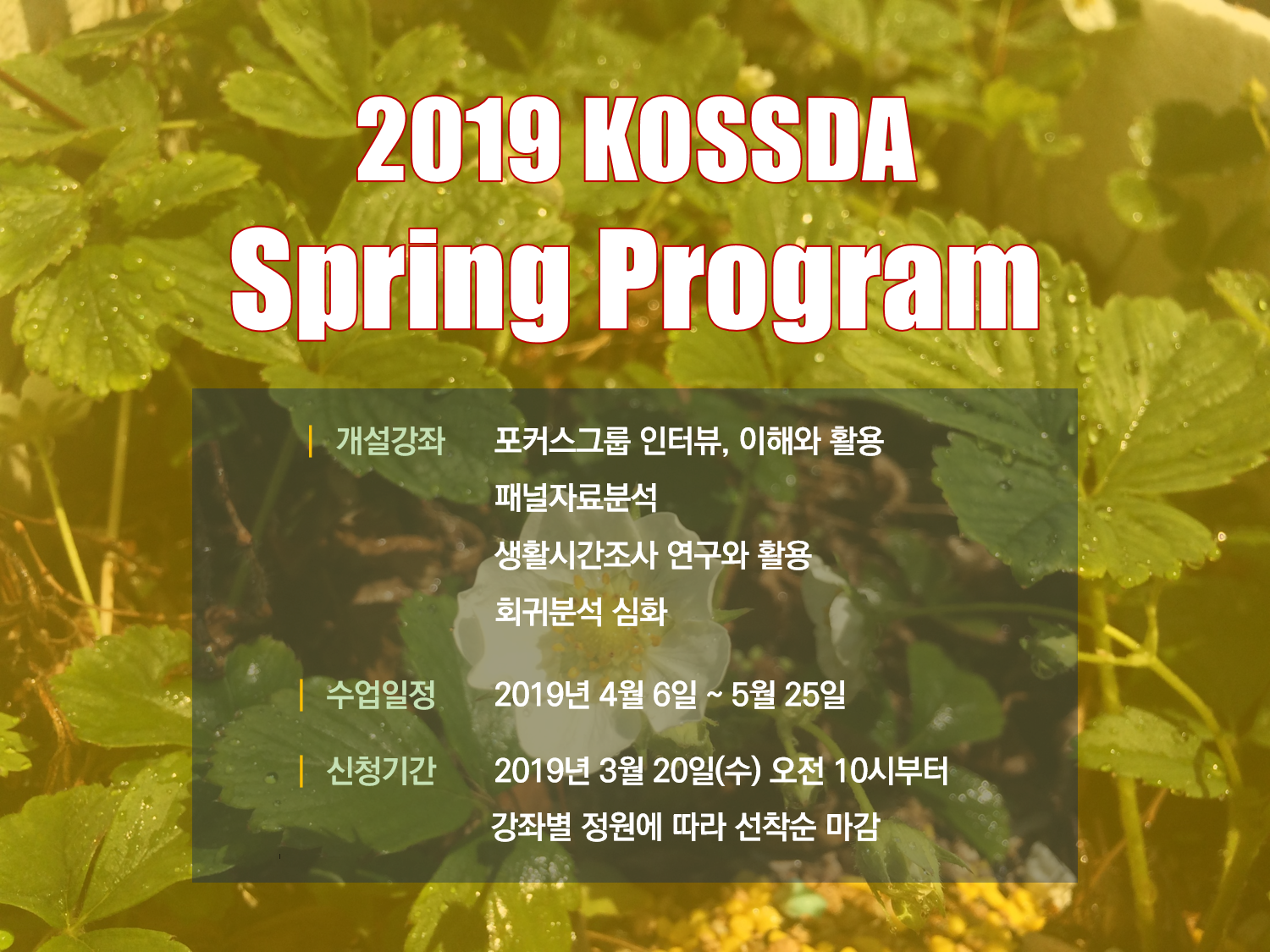 2019 KOSSDA
Spring Program

| 개설강좌 포커스그룹 인터뷰, 이해와 활용
패널자료분석
생활시간조사 연구와 활용
회귀분석 심화

| 수업일정 2019년 4월 6일 ~ 5월 25일

| 신청기간 2019년 3월 20일(수) 오전 10시부터
강좌별 정원에 따라 선착순 마감